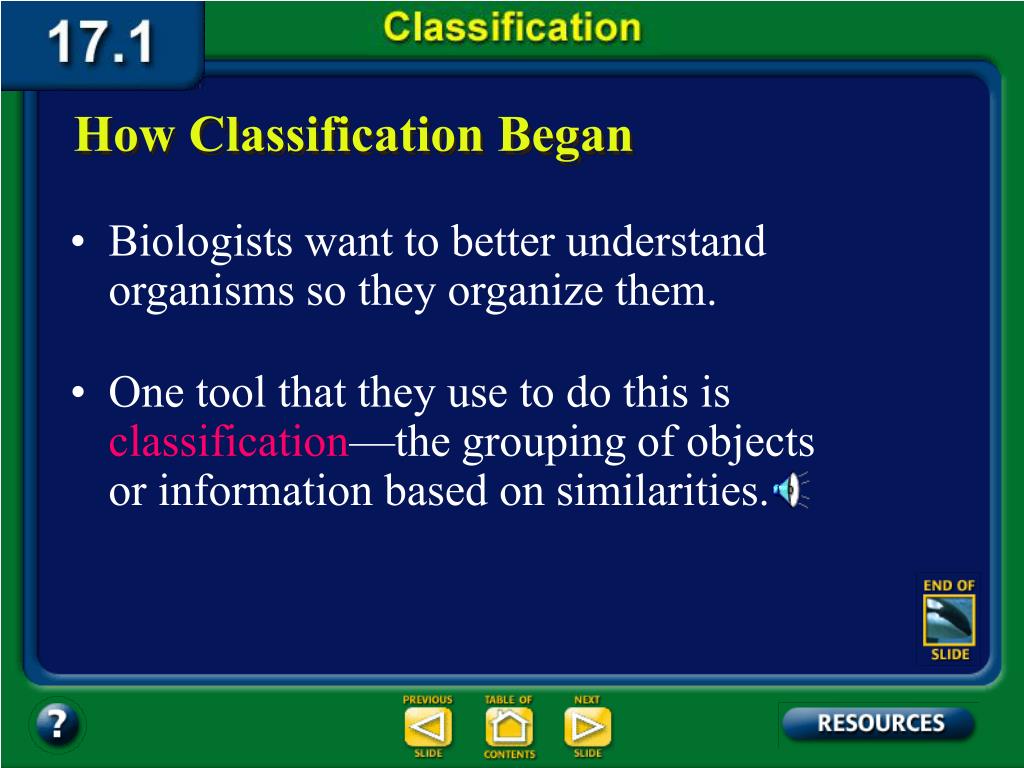 17.1

Classification

How Classification Began

• Biologists want to better understand organisms so they organize them.

• One tool that they use to do this is classification—the grouping of objects or information based on similarities.

END OF SLIDE

?

PREVIOUS SLIDE

TABLE OF CONTENTS

NEXT SLIDE

RESOURCES